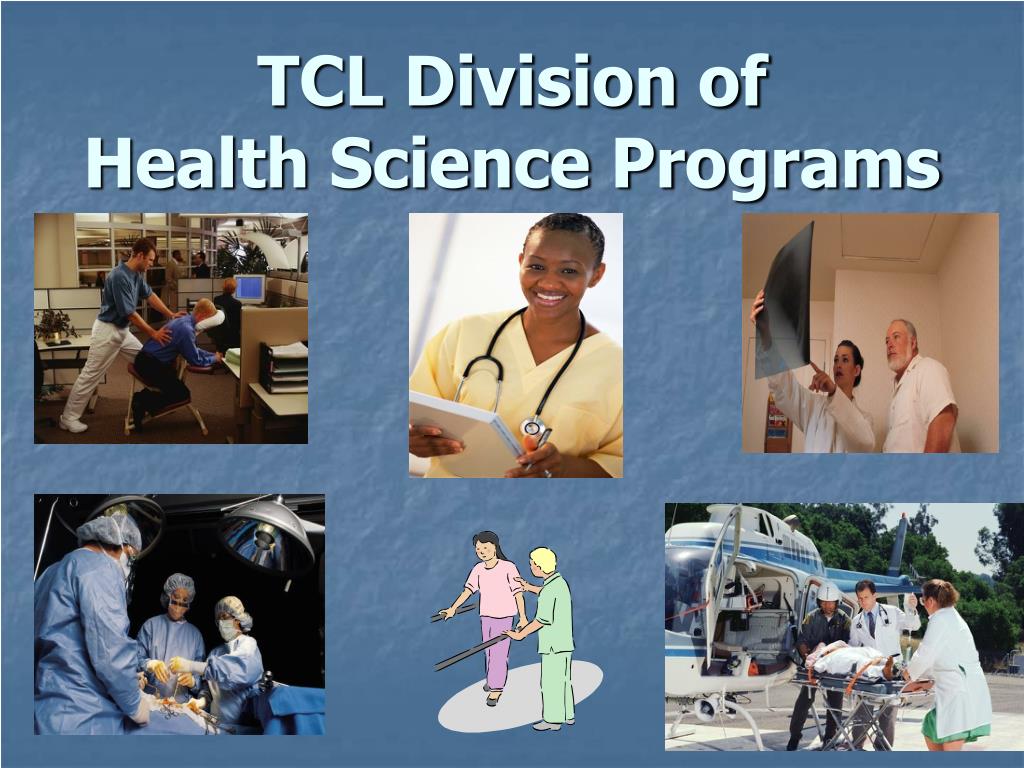 TCL Division of
Health Science Programs